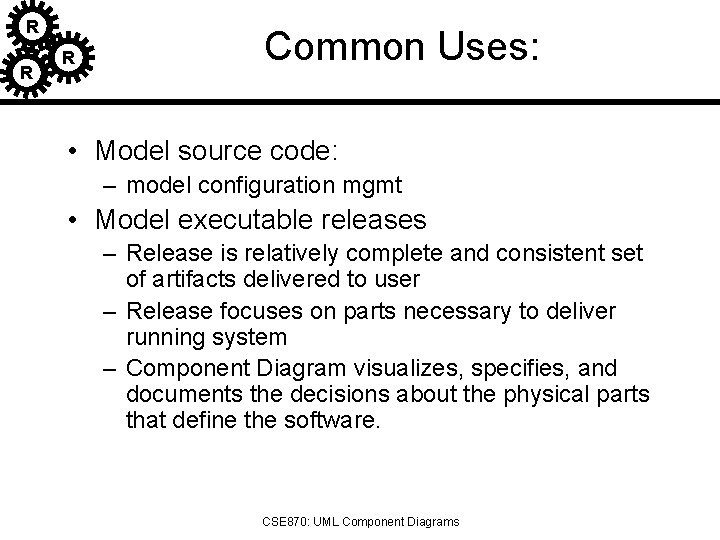 R R R

Common Uses:

• Model source code:
 – model configuration mgmt
• Model executable releases
 – Release is relatively complete and consistent set of artifacts delivered to user
 – Release focuses on parts necessary to deliver running system
 – Component Diagram visualizes, specifies, and documents the decisions about the physical parts that define the software.

CSE870: UML Component Diagrams